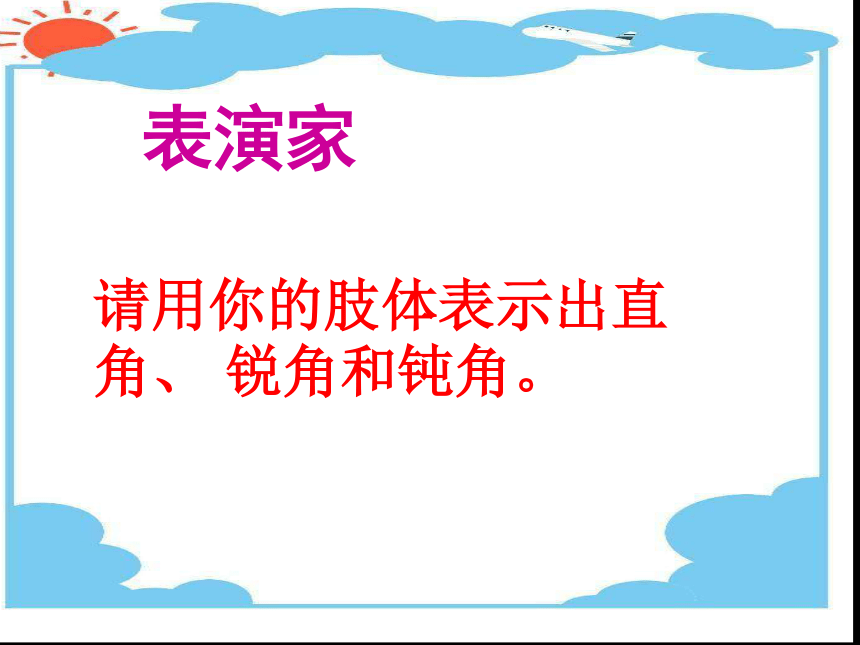 表演家

请用你的肢体表示出直角、 锐角和钝角。